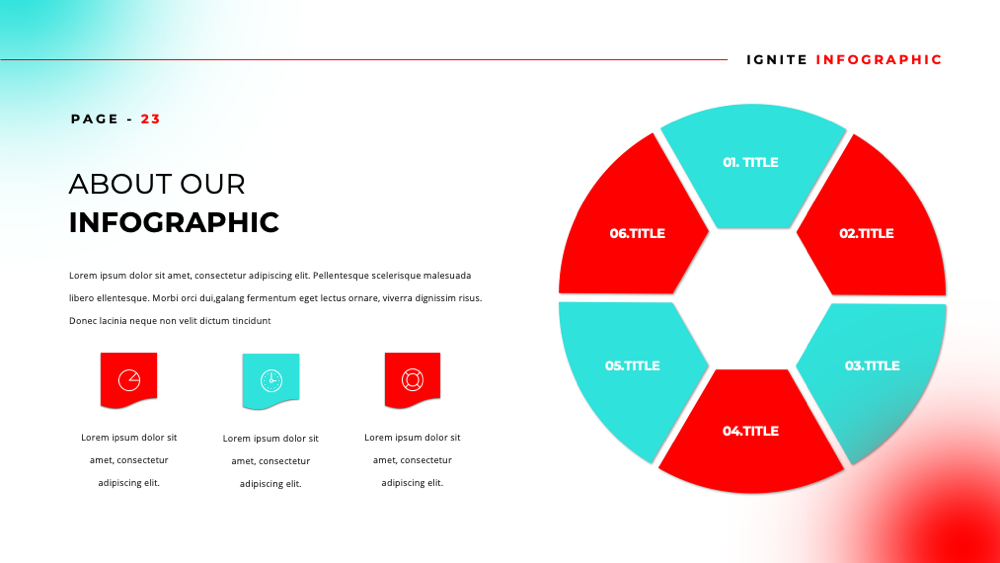 IGNITE INFOGRAPHIC

PAGE - 23

ABOUT OUR
INFOGRAPHIC

Lorem ipsum dolor sit amet, consectetur adipiscing elit. Pellentesque scelerisque malesuada libero ellentesque. Morbi orci dui,galang fermentum eget lectus ornare, viverra dignissim risus. Donec lacinia neque non velit dictum tincidunt

Lorem ipsum dolor sit amet, consectetur adipiscing elit.

Lorem ipsum dolor sit amet, consectetur adipiscing elit.

Lorem ipsum dolor sit amet, consectetur adipiscing elit.

01. TITLE

02.TITLE

03.TITLE

04.TITLE

05.TITLE

06.TITLE